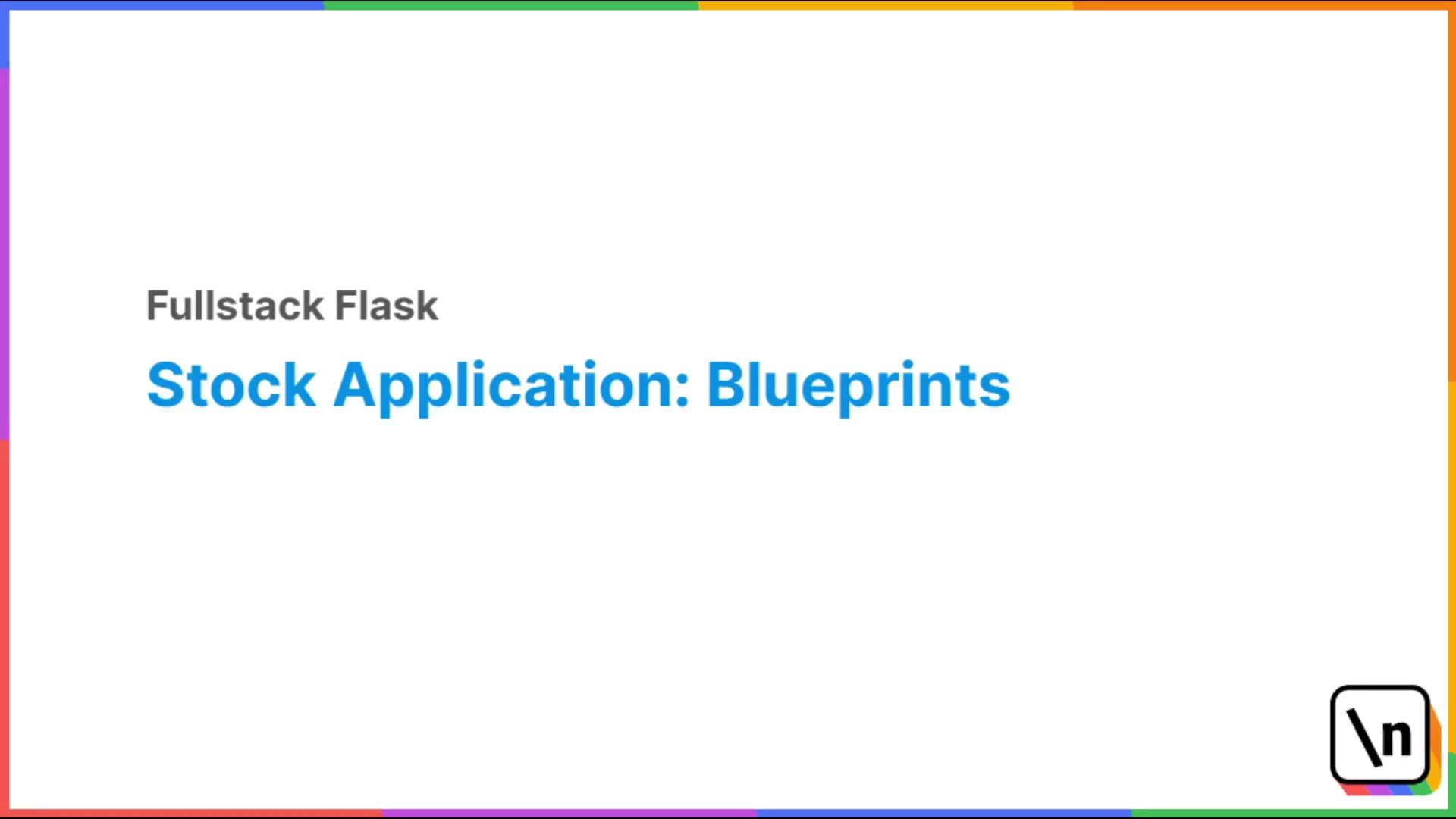 Fullstack Flask

Stock Application: Blueprints

\n